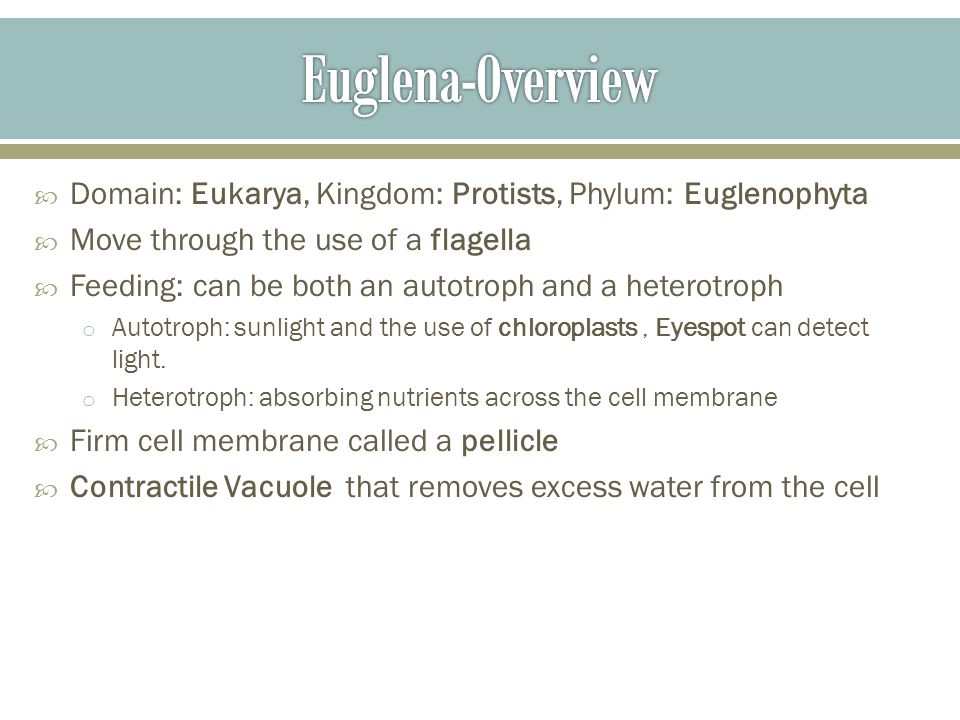 Euglena-Overview

Domain: Eukarya, Kingdom: Protists, Phylum: Euglenophyta

Move through the use of a flagella

Feeding: can be both an autotroph and a heterotroph

Autotroph: sunlight and the use of chloroplasts , Eyespot can detect light.

Heterotroph: absorbing nutrients across the cell membrane

Firm cell membrane called a pellicle

Contractile Vacuole that removes excess water from the cell